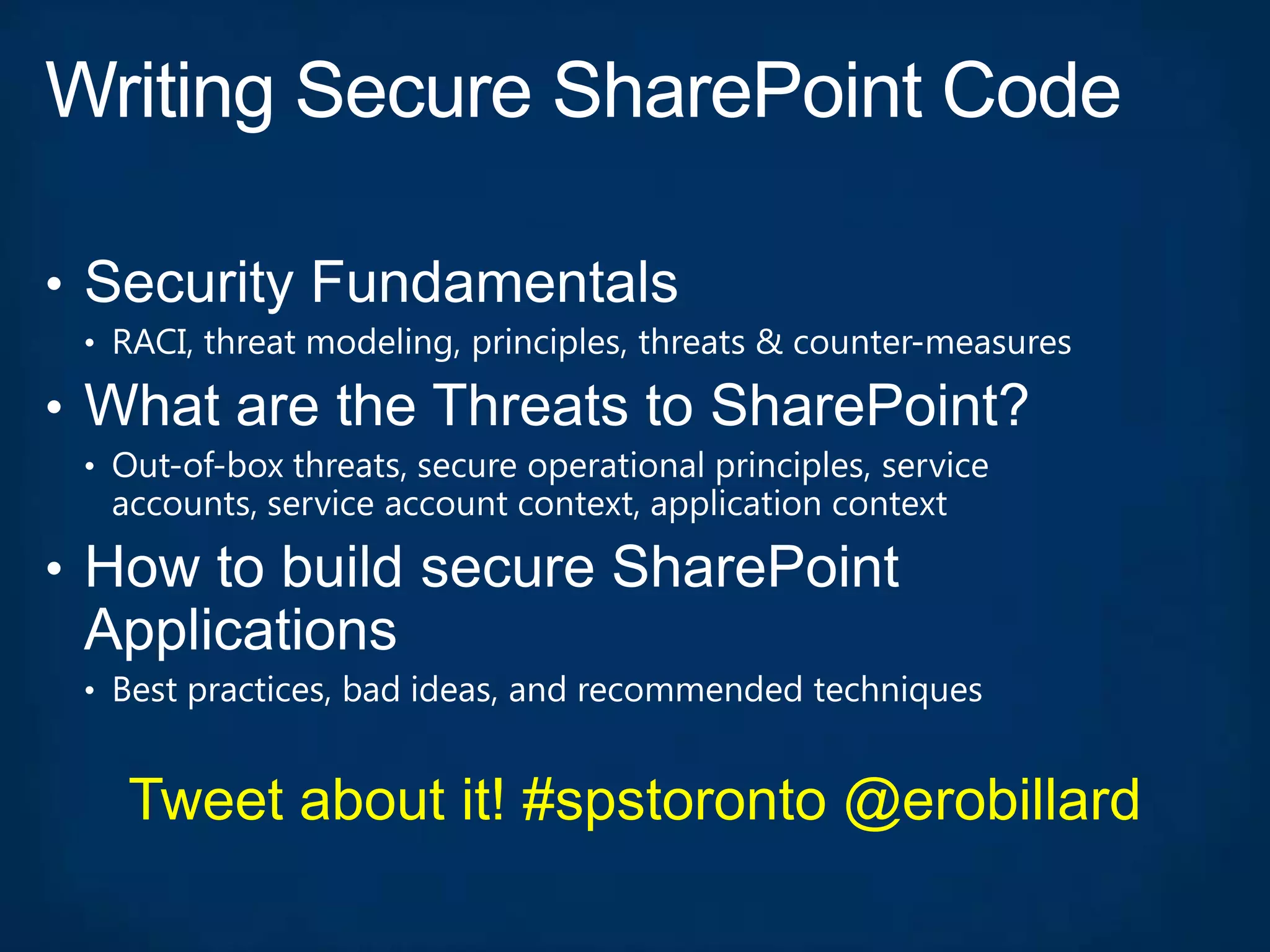 Writing Secure SharePoint Code

• Security Fundamentals
  • RACI, threat modeling, principles, threats & counter-measures
• What are the Threats to SharePoint?
  • Out-of-box threats, secure operational principles, service accounts, service account context, application context
• How to build secure SharePoint Applications
  • Best practices, bad ideas, and recommended techniques

Tweet about it! #spstoronto @erobillard